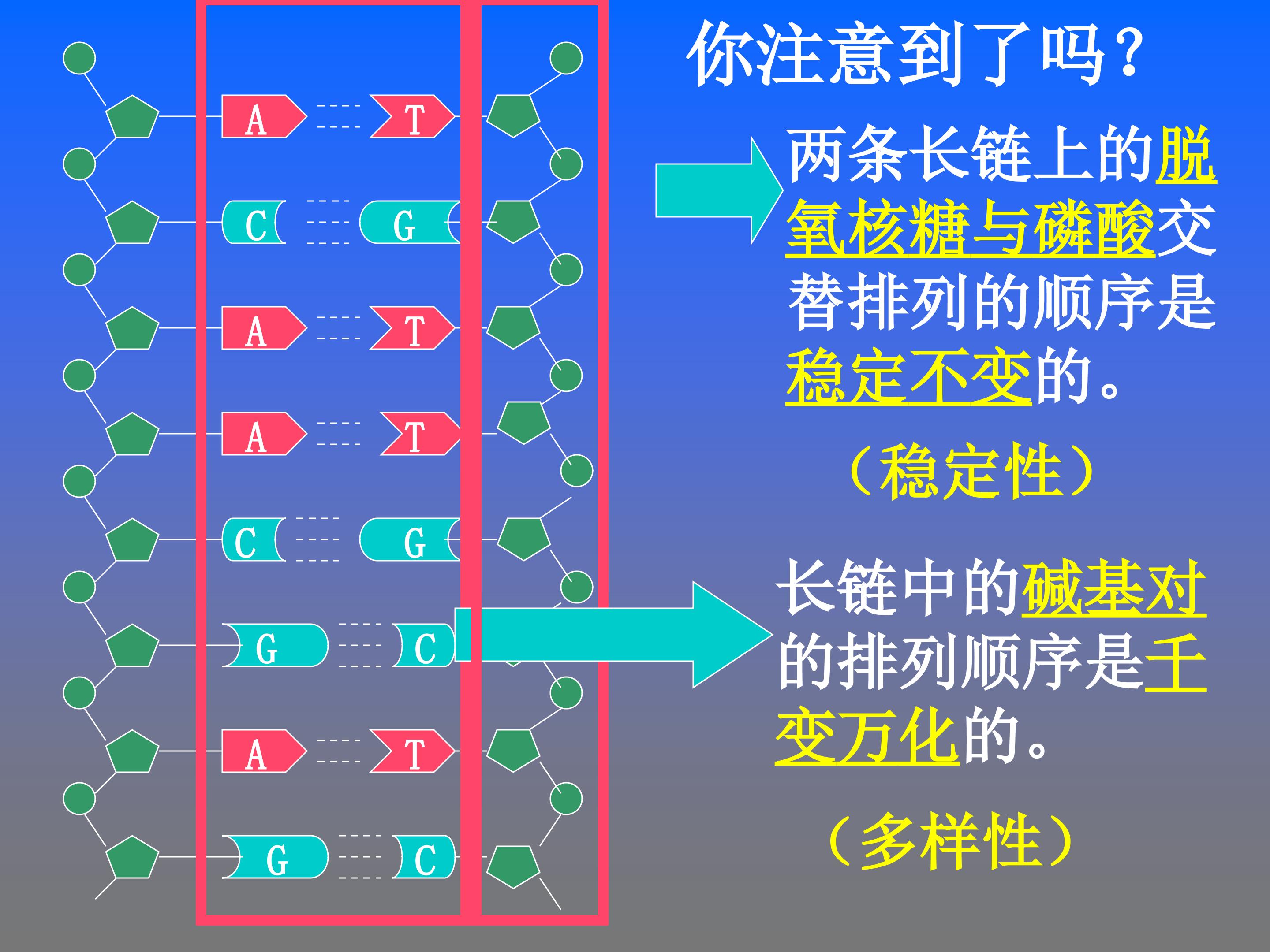 你注意到了吗？

A T
C G
A T
A T
C G
G C
A T
G C

两条长链上的脱氧核糖与磷酸交替排列的顺序是稳定不变的。

（稳定性）

长链中的碱基对的排列顺序是千变万化的。

（多样性）